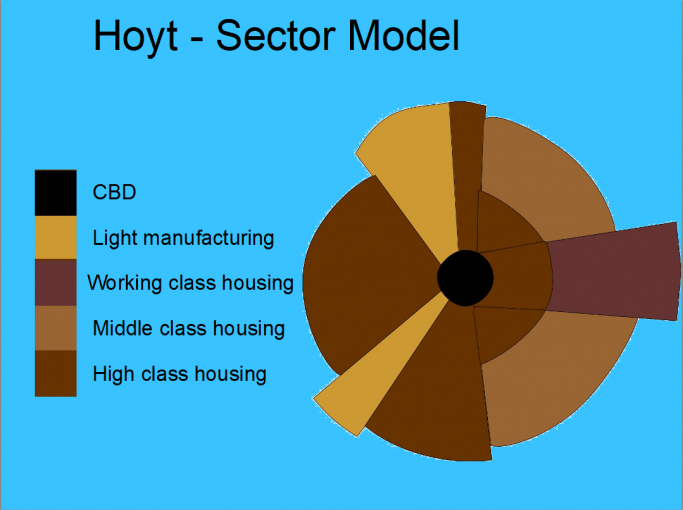 Hoyt - Sector Model

CBD
Light manufacturing
Working class housing
Middle class housing
High class housing